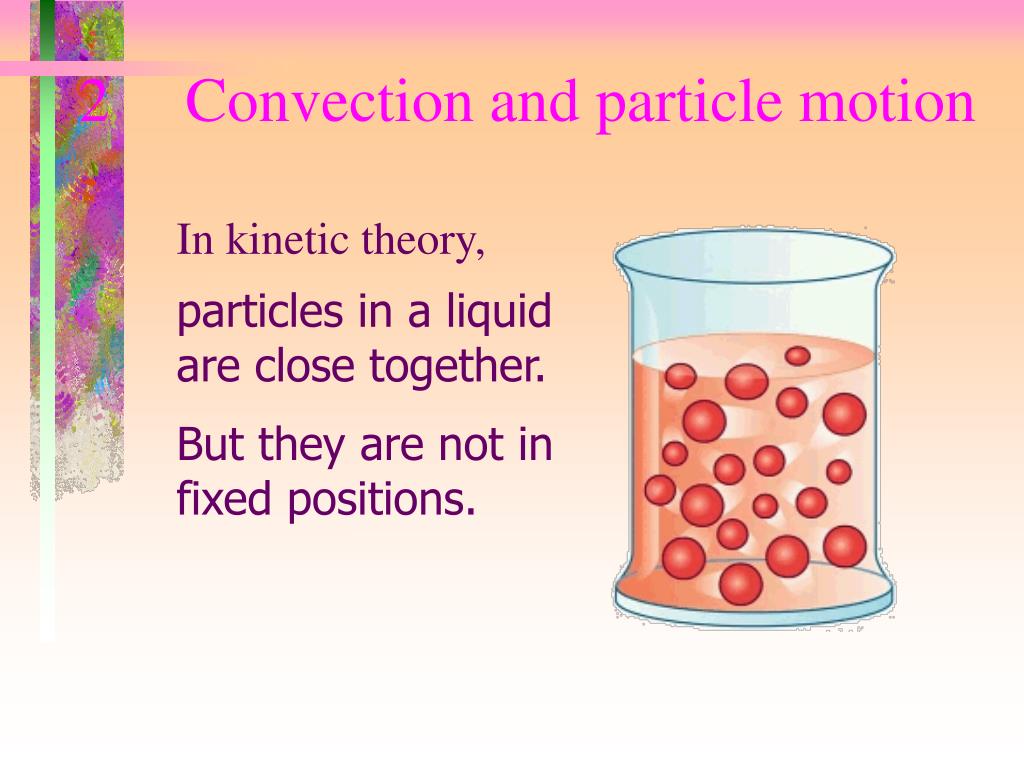 2 Convection and particle motion

In kinetic theory,

particles in a liquid are close together.

But they are not in fixed positions.